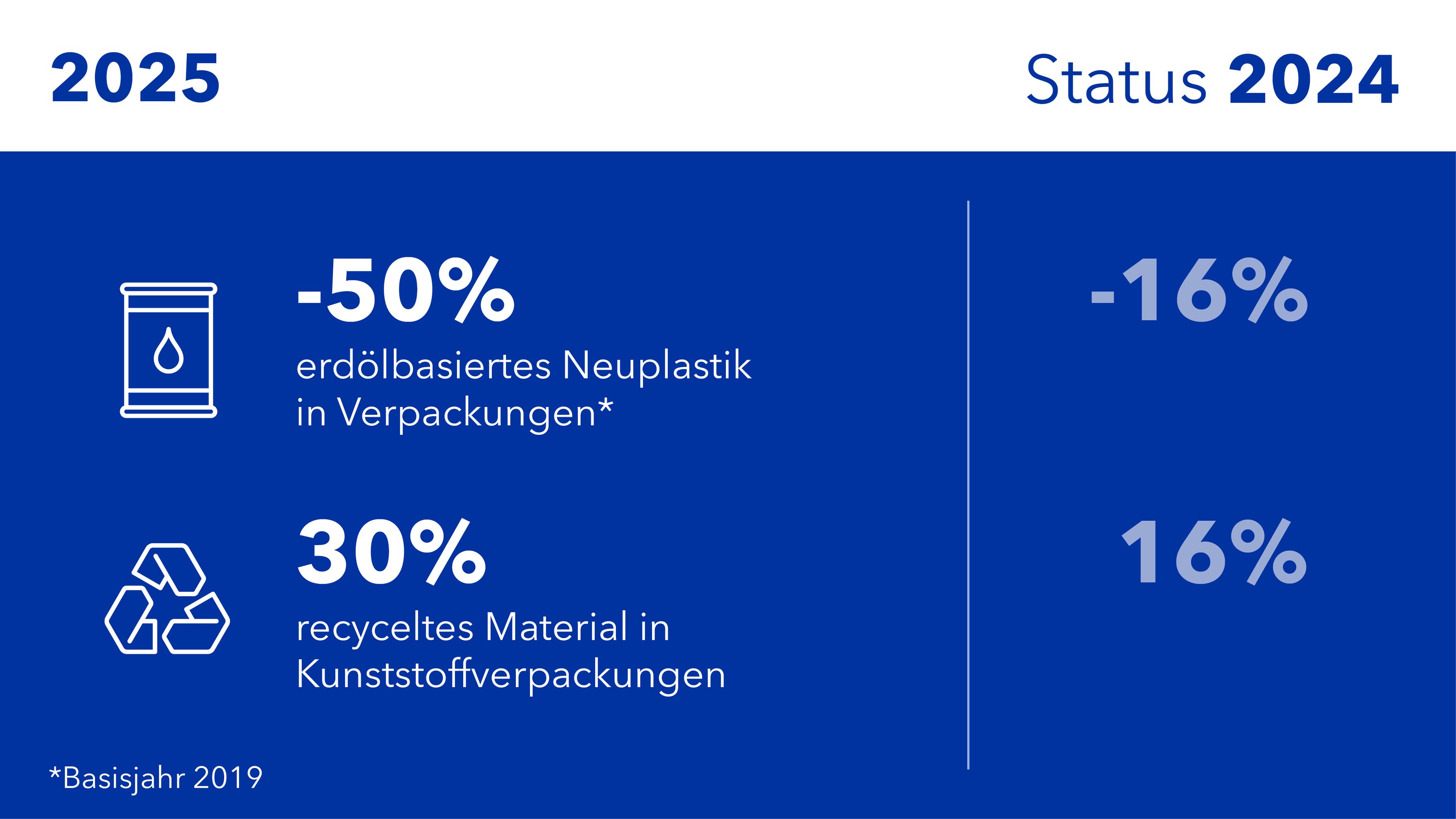 2025

Status 2024

-50%
erdölbasiertes Neuplastik in Verpackungen*

-16%

30%
recyceltes Material in Kunststoffverpackungen

16%

*Basisjahr 2019